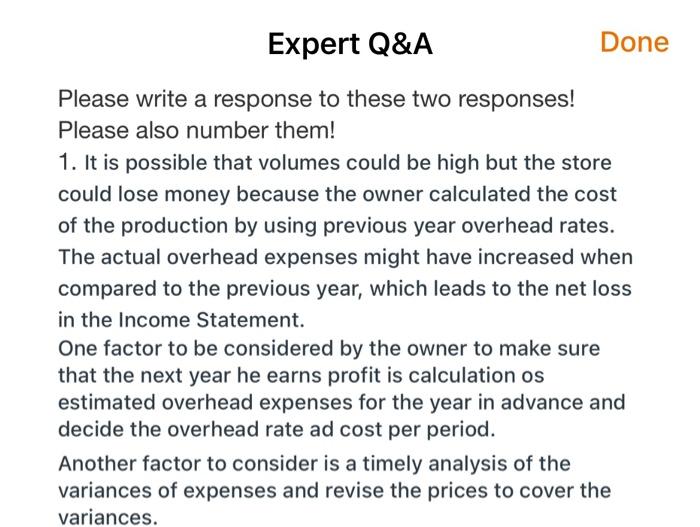 Expert Q&A

Done

Please write a response to these two responses! Please also number them!

1. It is possible that volumes could be high but the store could lose money because the owner calculated the cost of the production by using previous year overhead rates. The actual overhead expenses might have increased when compared to the previous year, which leads to the net loss in the Income Statement.

One factor to be considered by the owner to make sure that the next year he earns profit is calculation os estimated overhead expenses for the year in advance and decide the overhead rate ad cost per period.

Another factor to consider is a timely analysis of the variances of expenses and revise the prices to cover the variances.